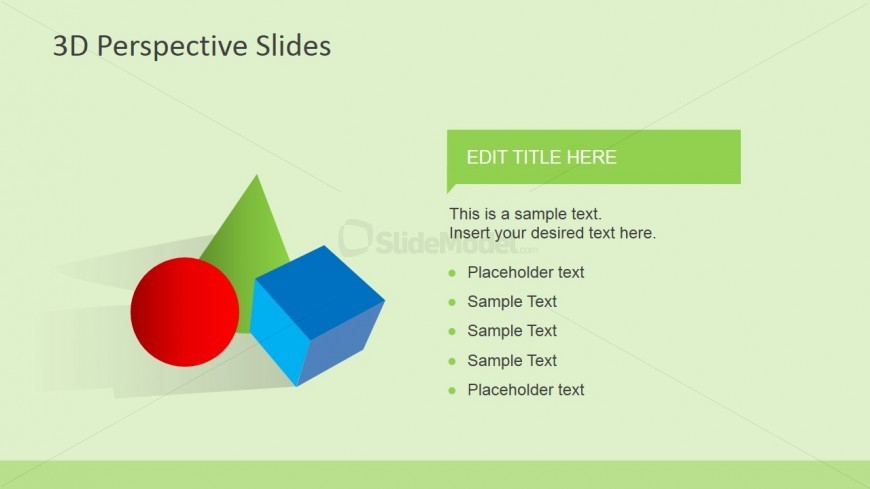 3D Perspective Slides

EDIT TITLE HERE

This is a sample text.
Insert your desired text here.

SlideModel.com

- Placeholder text
- Sample Text
- Sample Text
- Sample Text
- Placeholder text